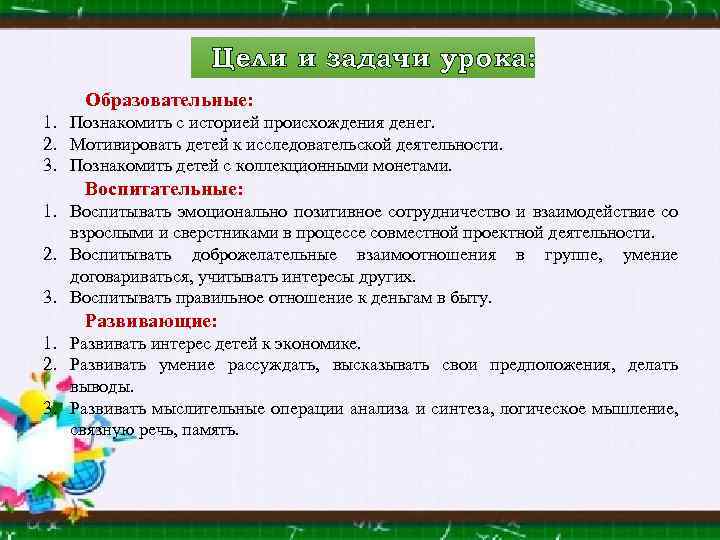 Цели и задачи урока:

Образовательные:
1. Познакомить с историей происхождения денег.
2. Мотивировать детей к исследовательской деятельности.
3. Познакомить детей с коллекционными монетами.

Воспитательные:
1. Воспитывать эмоционально позитивное сотрудничество и взаимодействие со взрослыми и сверстниками в процессе совместной проектной деятельности.
2. Воспитывать доброжелательные взаимоотношения в группе, умение договариваться, учитывать интересы других.
3. Воспитывать правильное отношение к деньгам в быту.

Развивающие:
1. Развивать интерес детей к экономике.
2. Развивать умение рассуждать, высказывать свои предположения, делать выводы.
3. Развивать мыслительные операции анализа и синтеза, логическое мышление, связную речь, память.